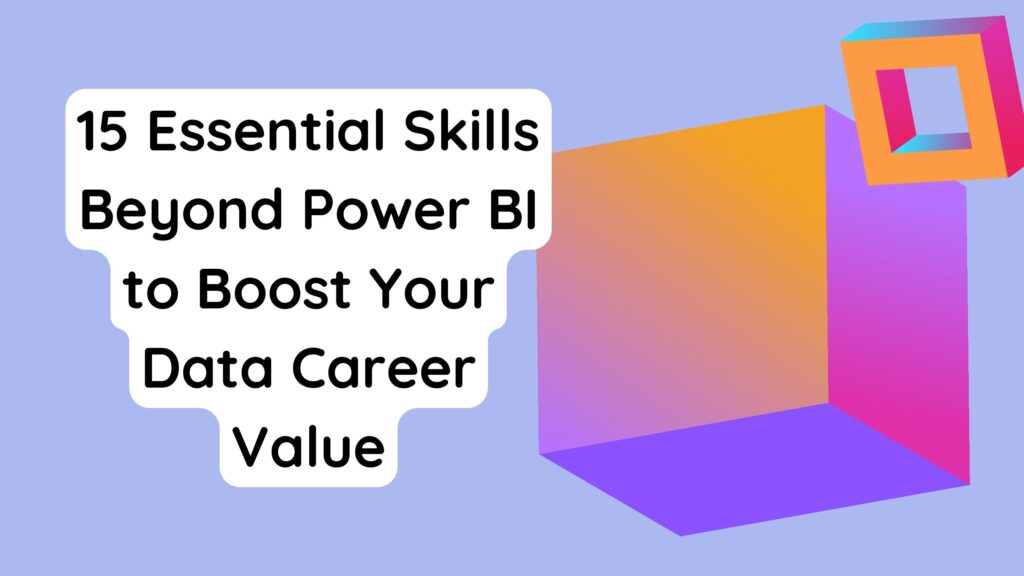 15 Essential Skills Beyond Power BI to Boost Your Data Career Value